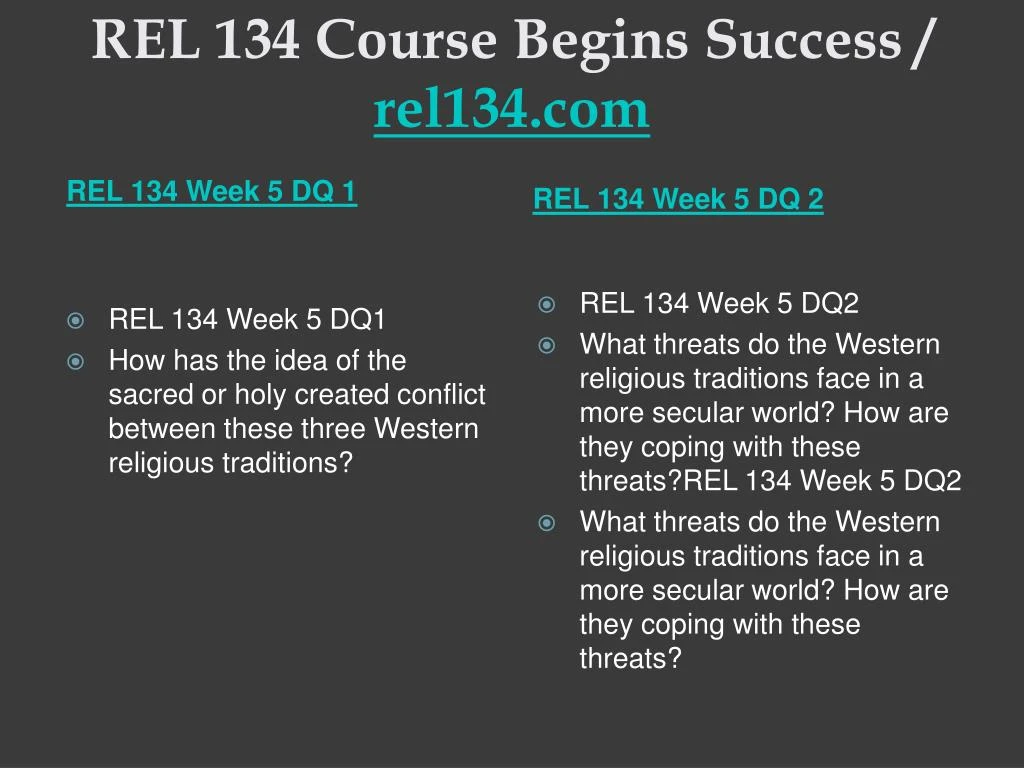 REL 134 Course Begins Success / rel134.com

REL 134 Week 5 DQ 1

REL 134 Week 5 DQ1
How has the idea of the sacred or holy created conflict between these three Western religious traditions?

REL 134 Week 5 DQ 2

REL 134 Week 5 DQ2
What threats do the Western religious traditions face in a more secular world? How are they coping with these threats?REL 134 Week 5 DQ2
What threats do the Western religious traditions face in a more secular world? How are they coping with these threats?